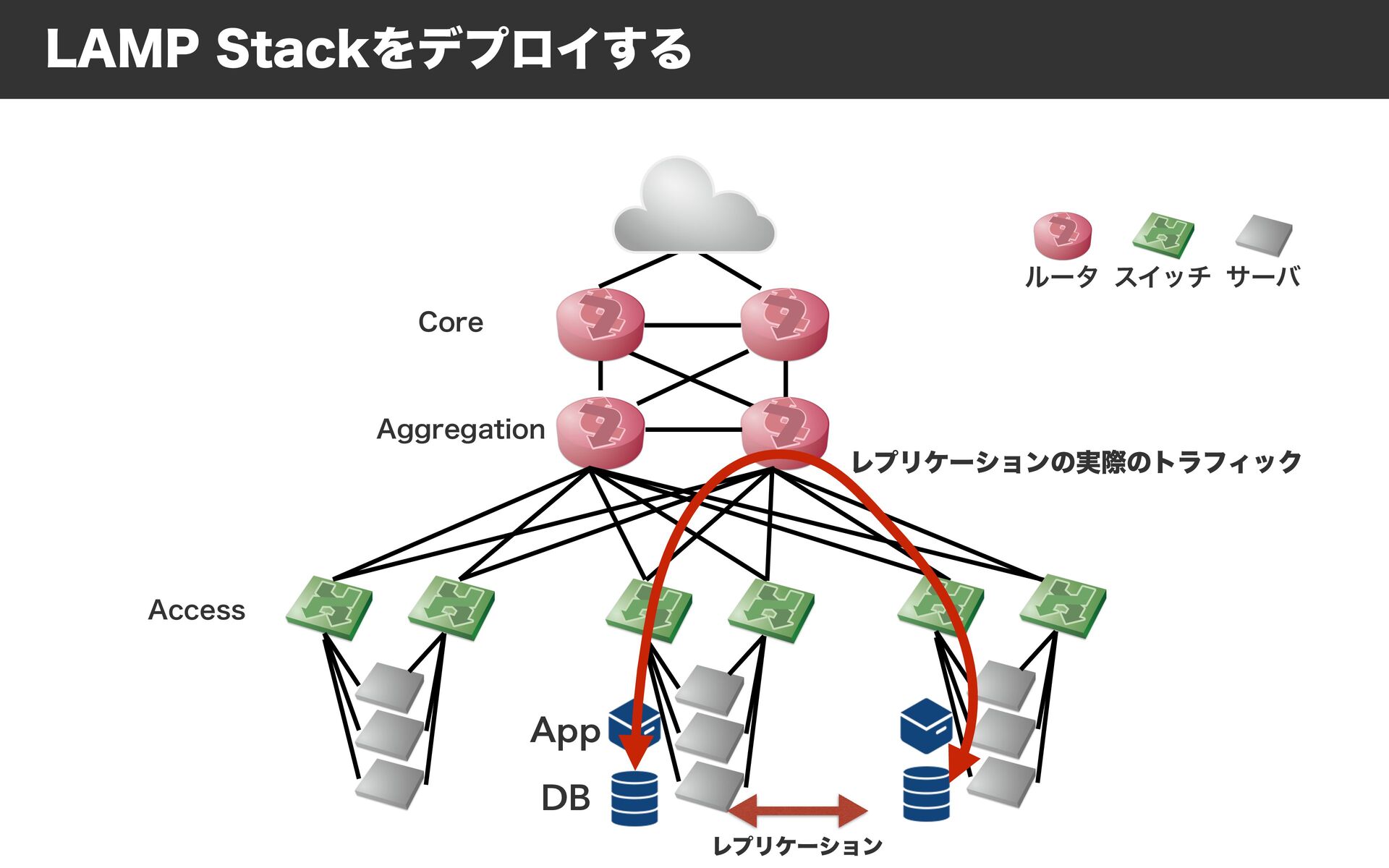 LAMP Stackをデプロイする

ルータ スイッチ サーバ

Core

Aggregation

レプリケーションの実際のトラフィック

Access

App

DB

レプリケーション